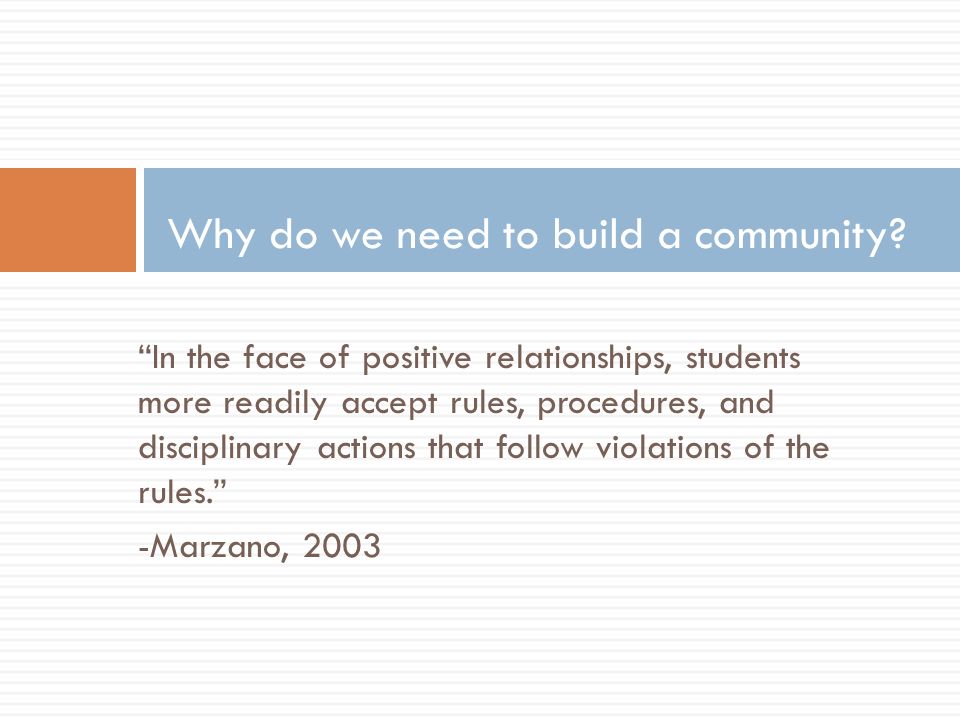 Why do we need to build a community?

“In the face of positive relationships, students more readily accept rules, procedures, and disciplinary actions that follow violations of the rules.”

-Marzano, 2003